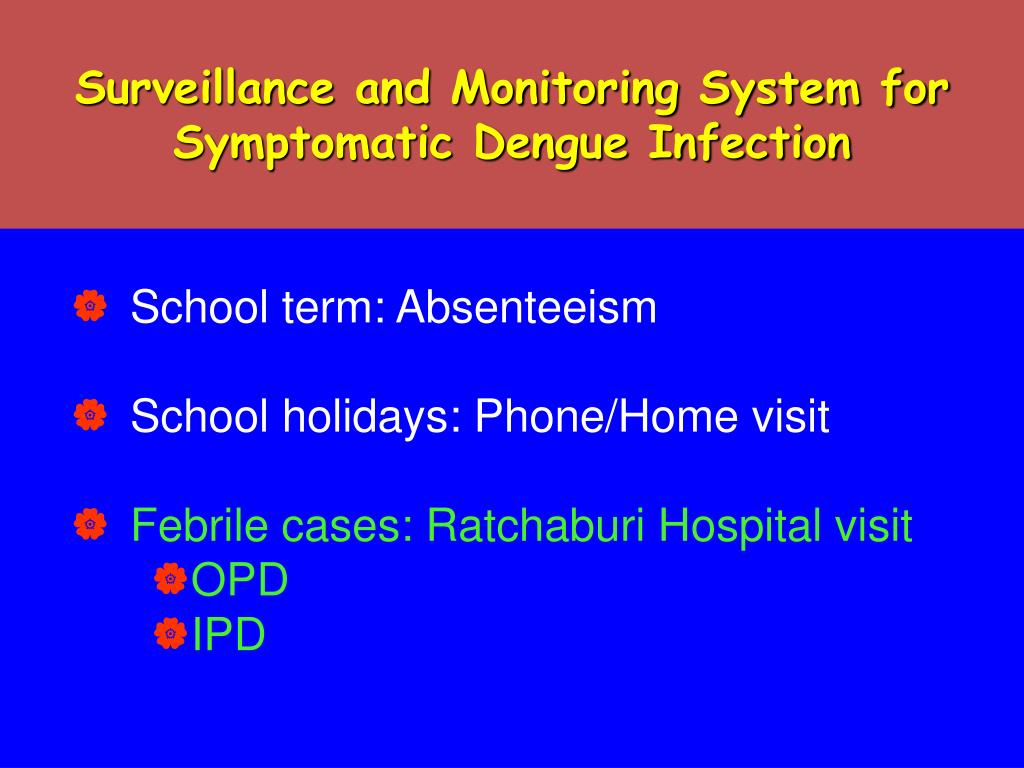 Surveillance and Monitoring System for Symptomatic Dengue Infection

School term: Absenteeism

School holidays: Phone/Home visit

Febrile cases: Ratchaburi Hospital visit
OPD
IPD